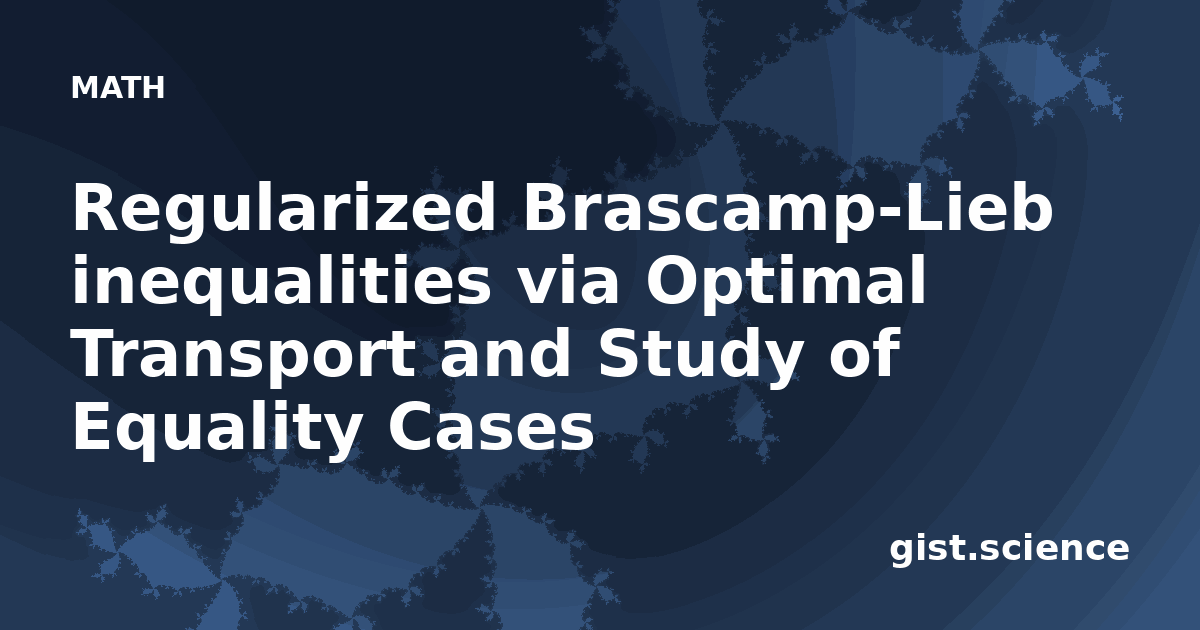 MATH

Regularized Brascamp-Lieb inequalities via Optimal Transport and Study of Equality Cases

gist.science